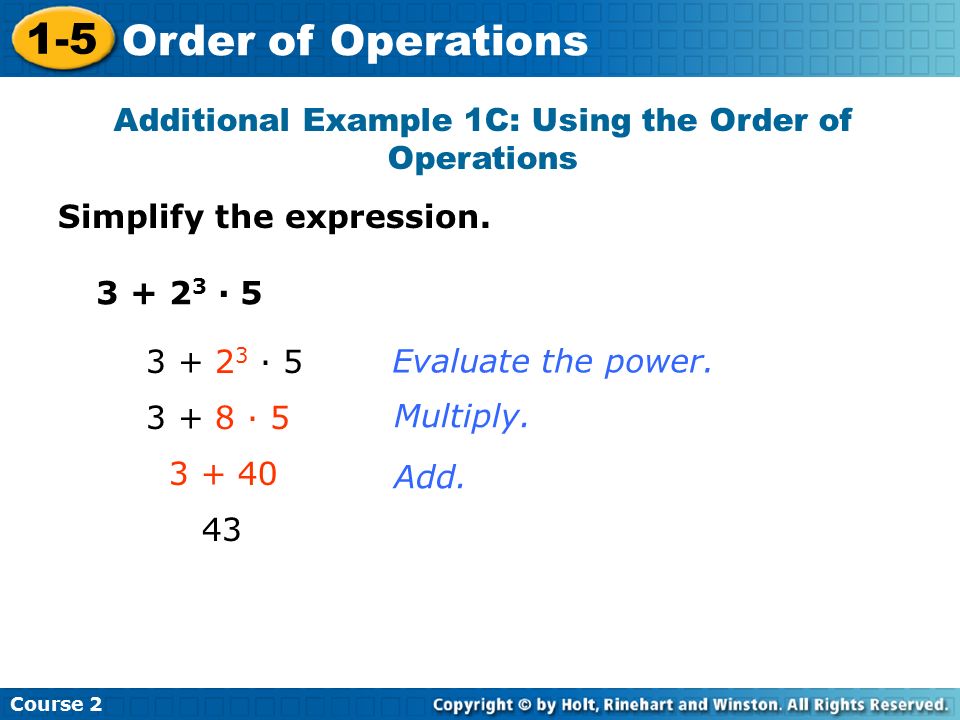 1-5 Order of Operations

Additional Example 1C: Using the Order of Operations

Simplify the expression.

$3 + 2^3 \cdot 5$

$3 + 2^3 \cdot 5$ Evaluate the power.

$3 + 8 \cdot 5$ Multiply.

$3 + 40$ Add.

$43$

Course 2

Copyright © by Holt, Rinehart and Winston. All Rights Reserved.